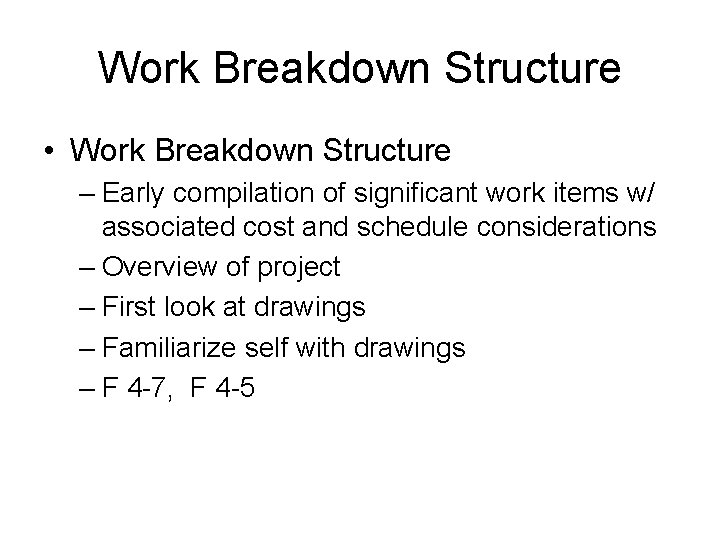 Work Breakdown Structure

• Work Breakdown Structure
– Early compilation of significant work items w/ associated cost and schedule considerations
– Overview of project
– First look at drawings
– Familiarize self with drawings
– F 4-7, F 4-5